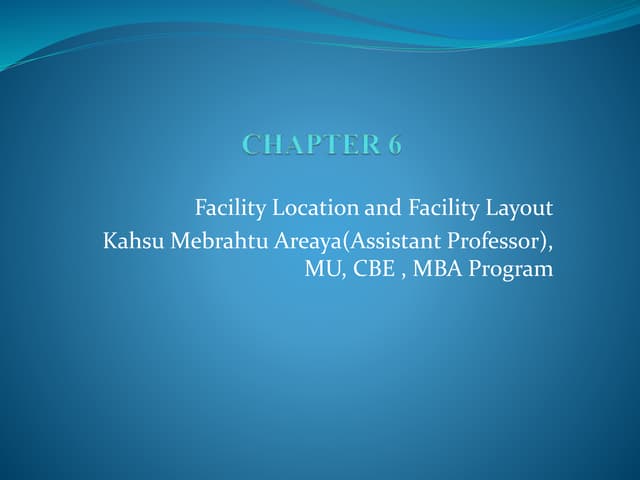 CHAPTER 6

Facility Location and Facility Layout
Kahsu Mebrahtu Areaya(Assistant Professor), MU, CBE , MBA Program